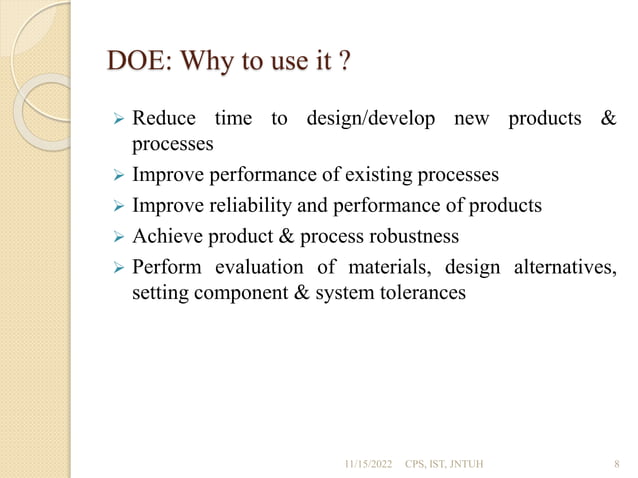 DOE: Why to use it ?

➢ Reduce time to design/develop new products & processes

➢ Improve performance of existing processes

➢ Improve reliability and performance of products

➢ Achieve product & process robustness

➢ Perform evaluation of materials, design alternatives, setting component & system tolerances

11/15/2022 CPS, IST, JNTUH 8